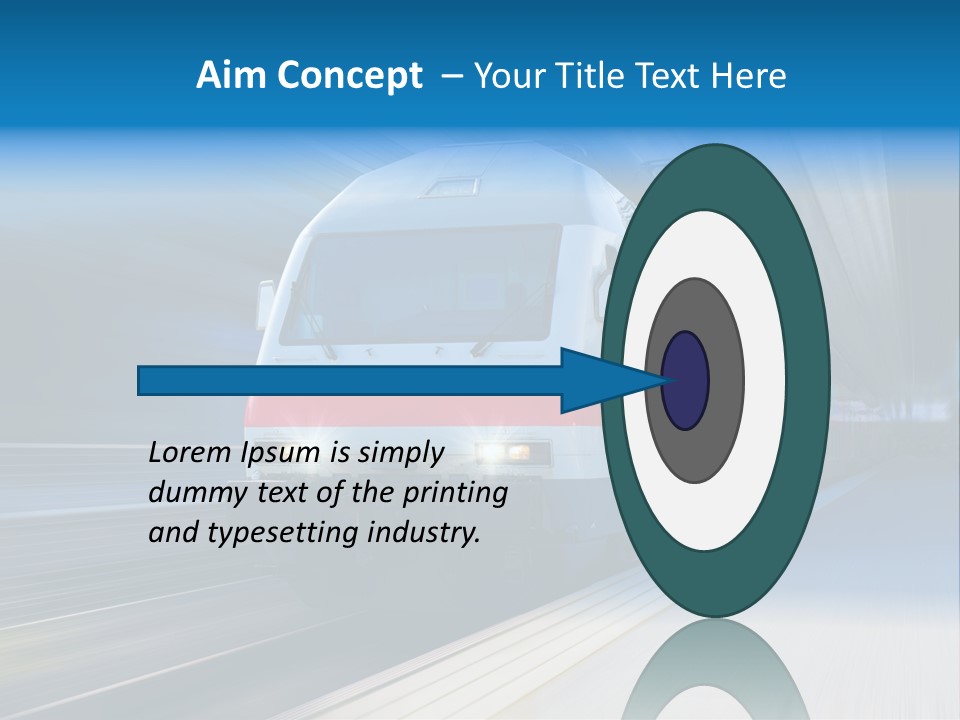 Aim Concept – Your Title Text Here

Lorem Ipsum is simply dummy text of the printing and typesetting industry.